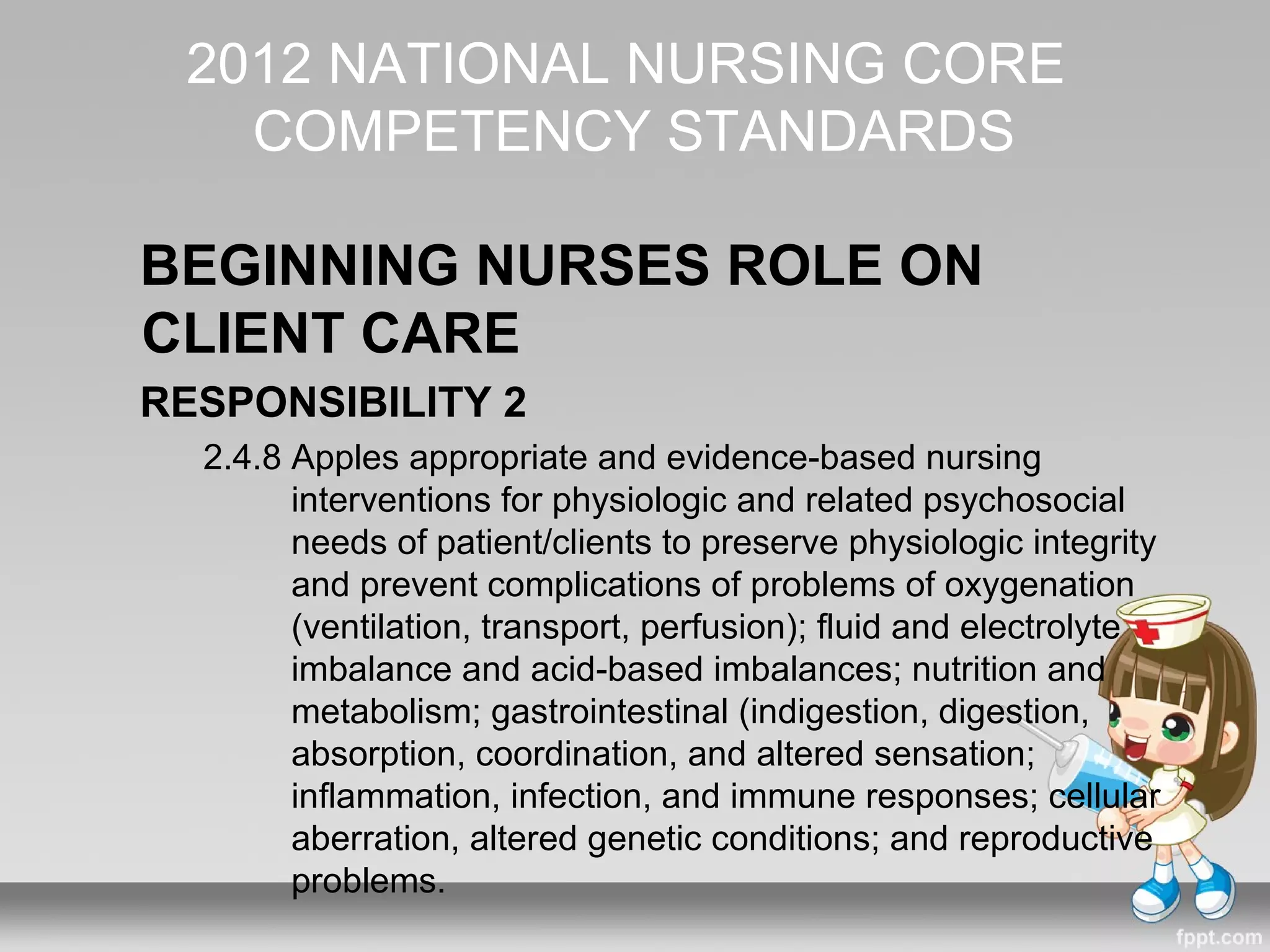 2012 NATIONAL NURSING CORE COMPETENCY STANDARDS

BEGINNING NURSES ROLE ON CLIENT CARE

RESPONSIBILITY 2

2.4.8 Apples appropriate and evidence-based nursing interventions for physiologic and related psychosocial needs of patient/clients to preserve physiologic integrity and prevent complications of problems of oxygenation (ventilation, transport, perfusion); fluid and electrolyte imbalance and acid-based imbalances; nutrition and metabolism; gastrointestinal (indigestion, digestion, absorption, coordination, and altered sensation; inflammation, infection, and immune responses; cellular aberration, altered genetic conditions; and reproductive problems.

fppt.com